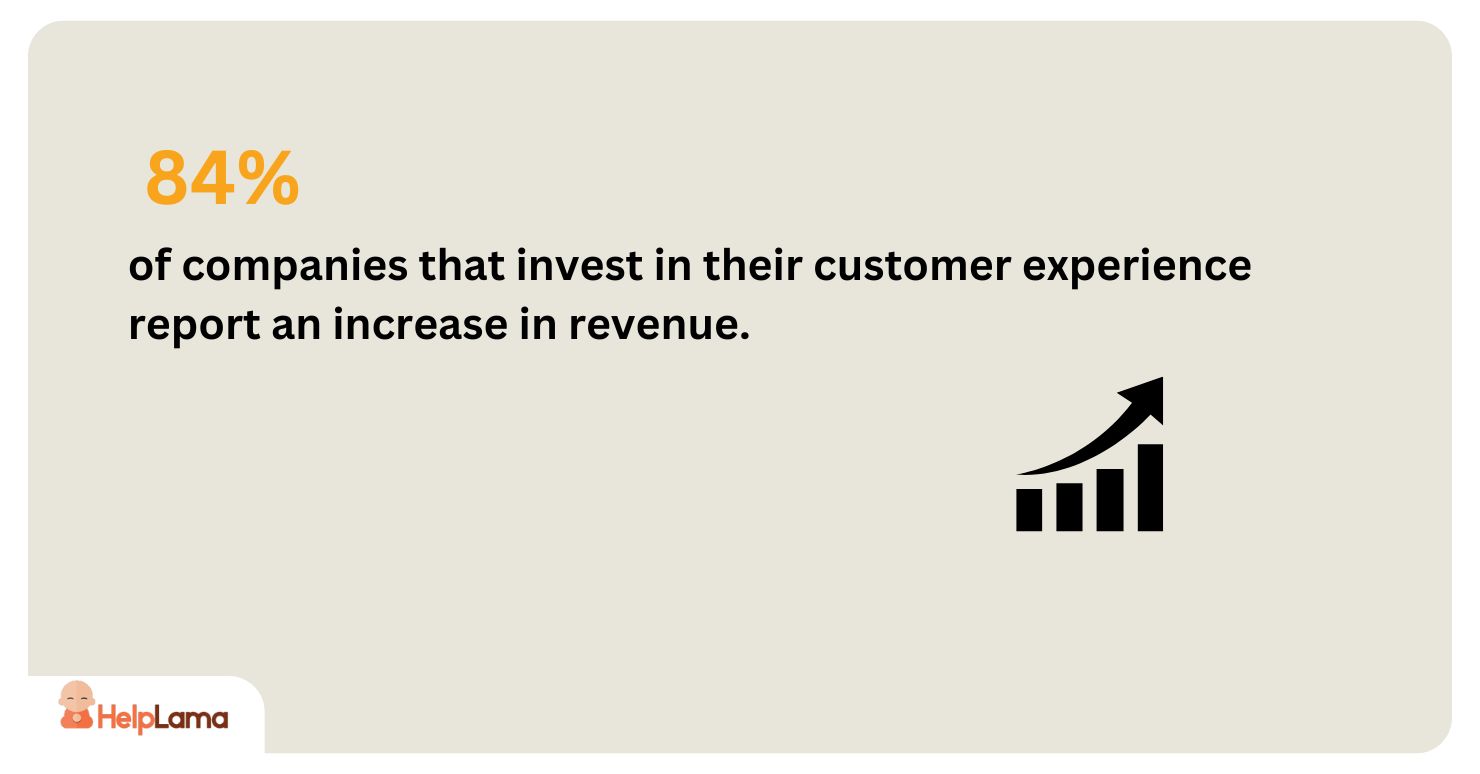 84%

of companies that invest in their customer experience report an increase in revenue.

HelpLama